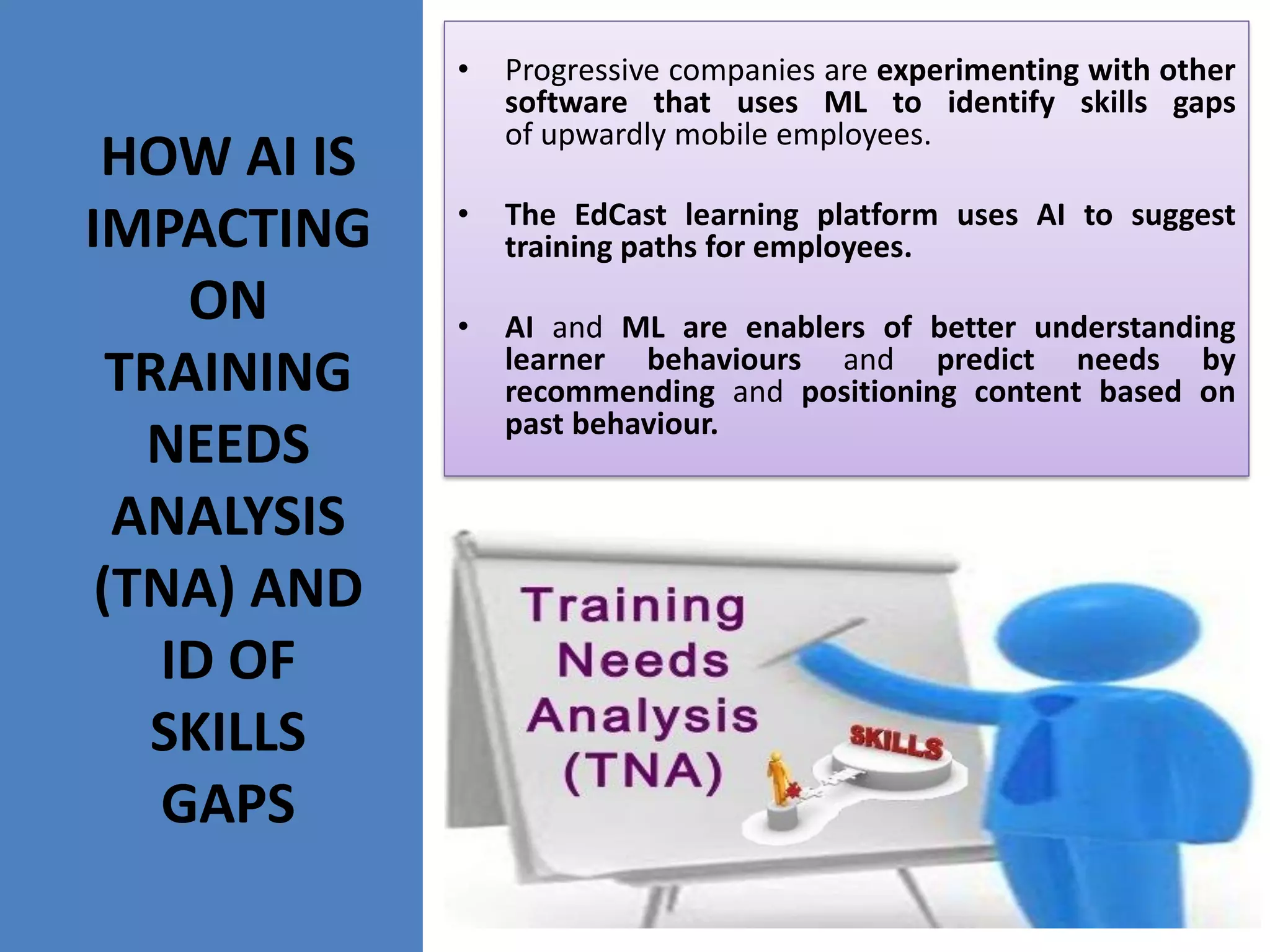 HOW AI IS IMPACTING ON TRAINING NEEDS ANALYSIS (TNA) AND ID OF SKILLS GAPS

• Progressive companies are experimenting with other software that uses ML to identify skills gaps of upwardly mobile employees.

• The EdCast learning platform uses AI to suggest training paths for employees.

• AI and ML are enablers of better understanding learner behaviours and predict needs by recommending and positioning content based on past behaviour.

Training Needs Analysis (TNA)

SKILLS